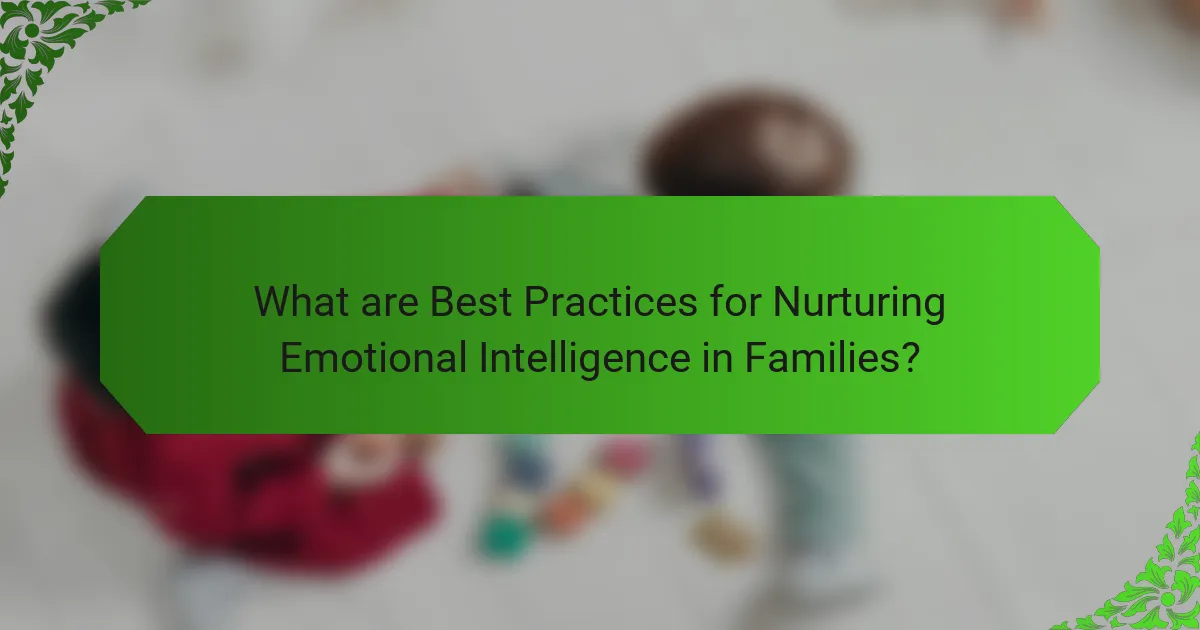 What are Best Practices for Nurturing Emotional Intelligence in Families?